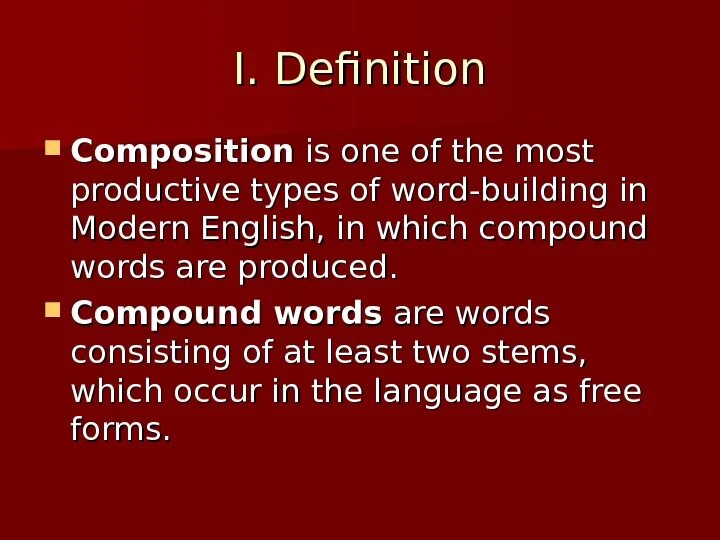 I. Definition

Composition is one of the most productive types of word-building in Modern English, in which compound words are produced.

Compound words are words consisting of at least two stems, which occur in the language as free forms.